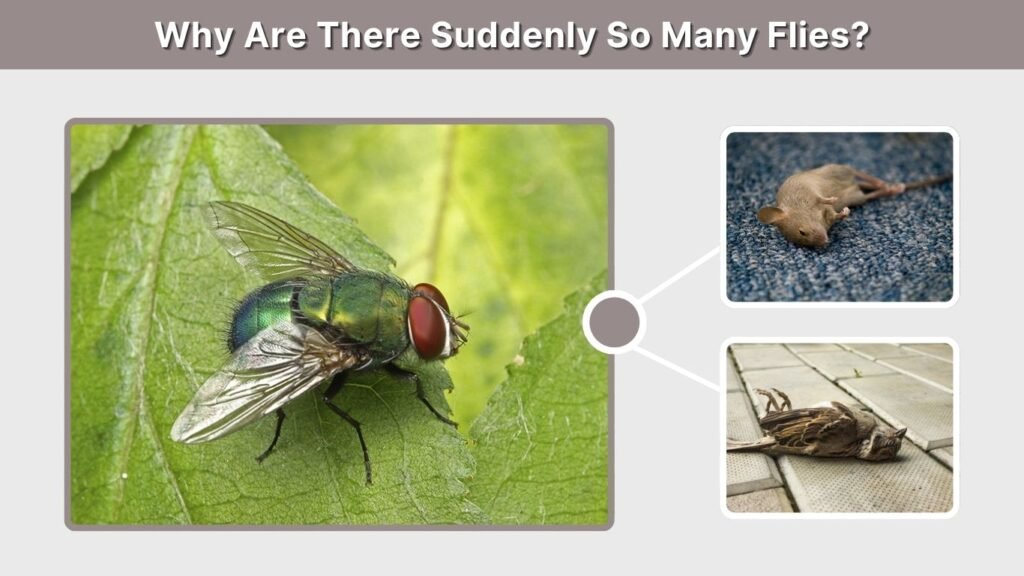 Why Are There Suddenly So Many Flies?